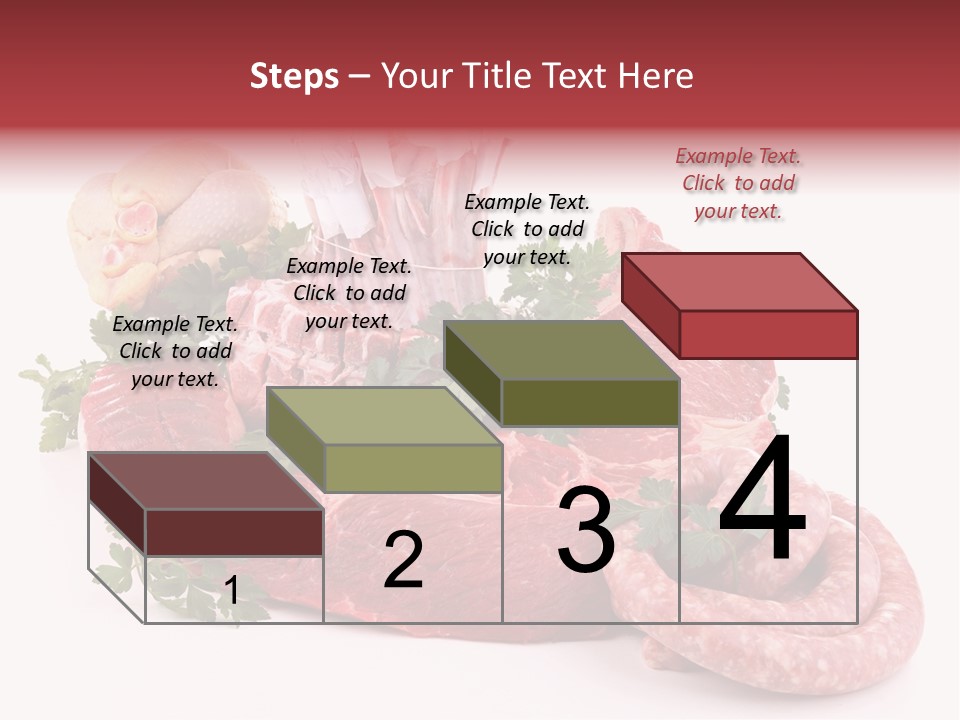 Steps – Your Title Text Here

Example Text. Click to add your text.

Example Text. Click to add your text.

Example Text. Click to add your text.

Example Text. Click to add your text.

1

2

3

4